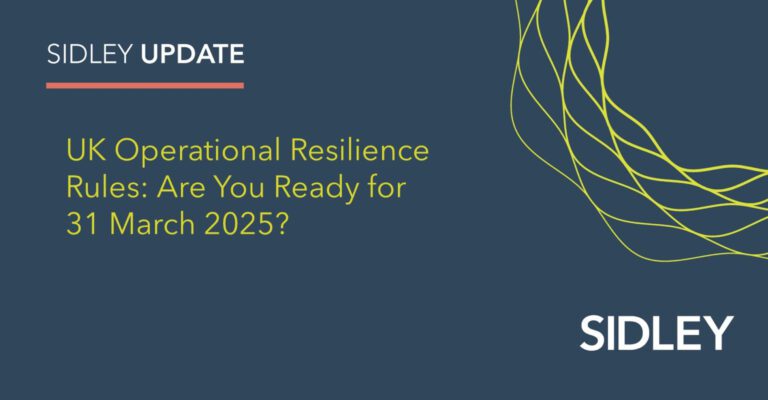 SIDLEY UPDATE

UK Operational Resilience Rules: Are You Ready for 31 March 2025?

SIDLEY